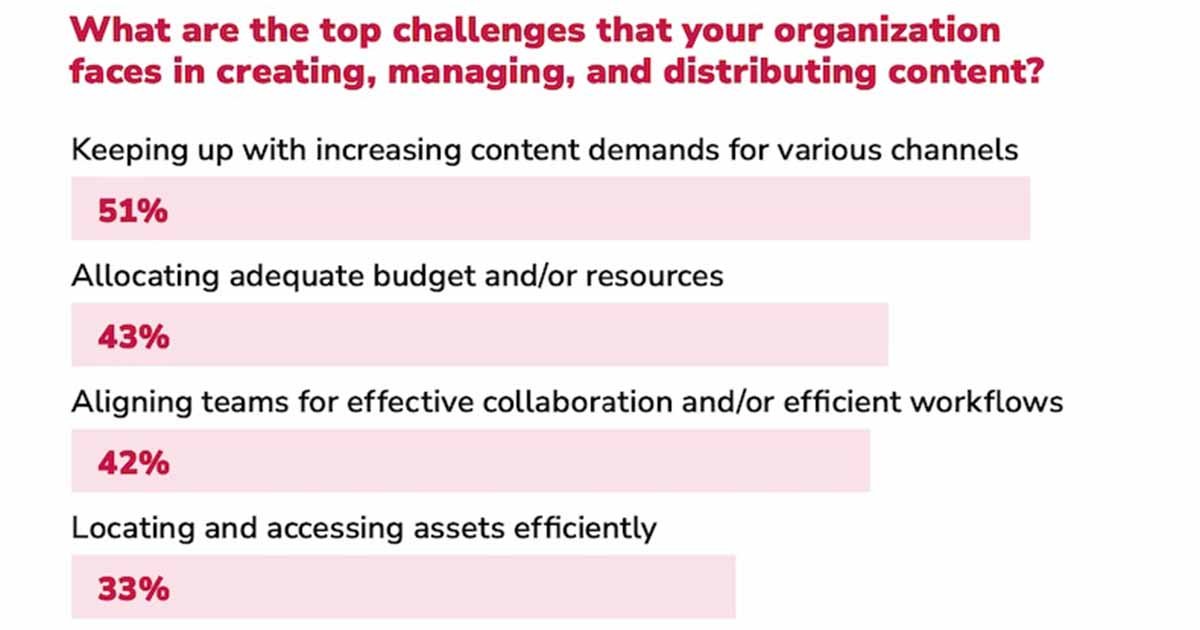 What are the top challenges that your organization faces in creating, managing, and distributing content?

Keeping up with increasing content demands for various channels

51%

Allocating adequate budget and/or resources

43%

Aligning teams for effective collaboration and/or efficient workflows

42%

Locating and accessing assets efficiently

33%